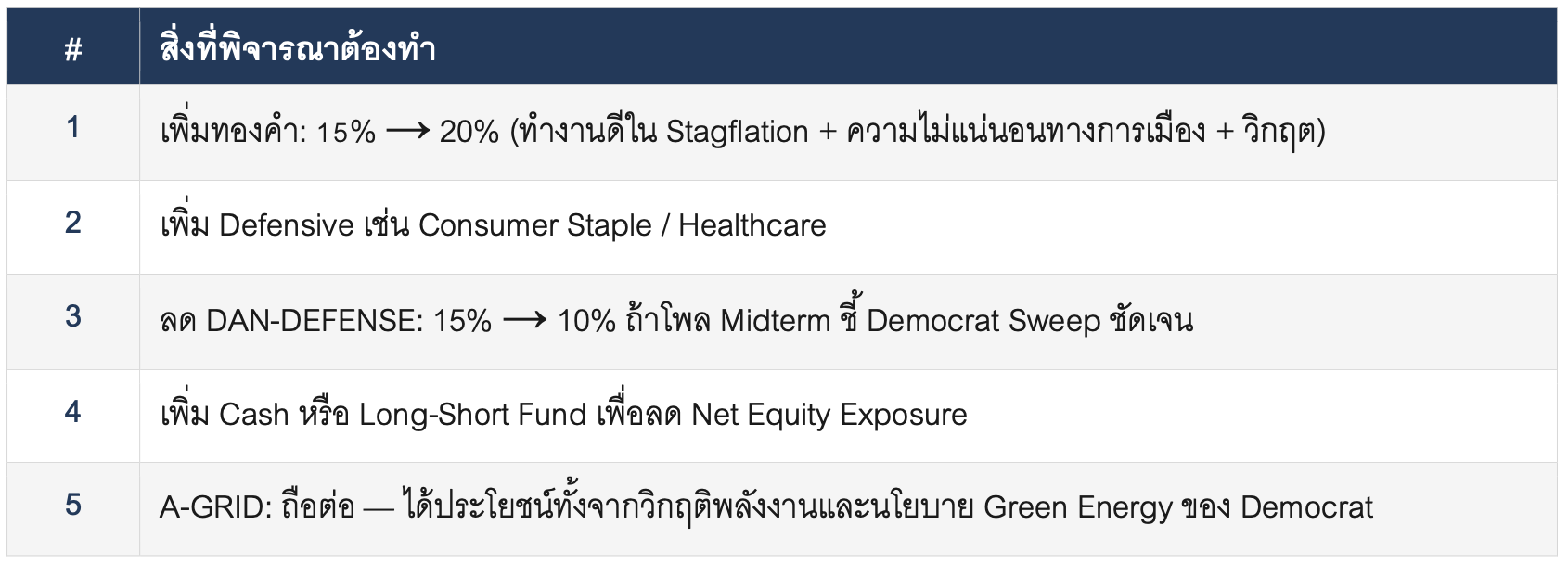 | # | สิ่งที่พิจารณาต้องทำ |
|---|---|
| 1 | เพิ่มทองคำ: 15% ⟶ 20% (ทำงานดีใน Stagflation + ความไม่แน่นอนทางการเมือง + วิกฤต) |
| 2 | เพิ่ม Defensive เช่น Consumer Staple / Healthcare |
| 3 | ลด DAN-DEFENSE: 15% ⟶ 10% ถ้าโพล Midterm ชี้ Democrat Sweep ชัดเจน |
| 4 | เพิ่ม Cash หรือ Long-Short Fund เพื่อลด Net Equity Exposure |
| 5 | A-GRID: ถือต่อ — ได้ประโยชน์ทั้งจากวิกฤติพลังงานและนโยบาย Green Energy ของ Democrat |